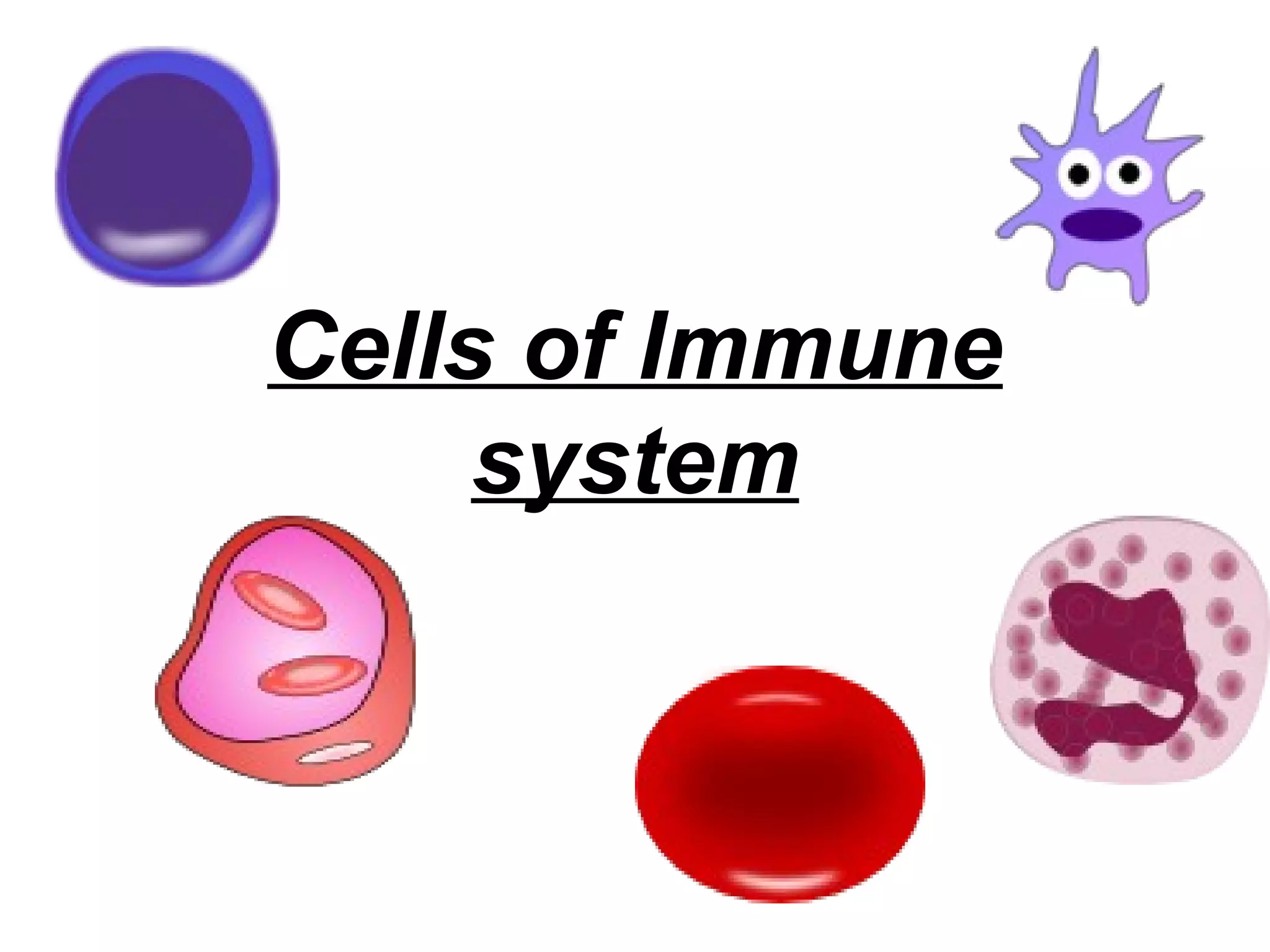 Cells of Immune system